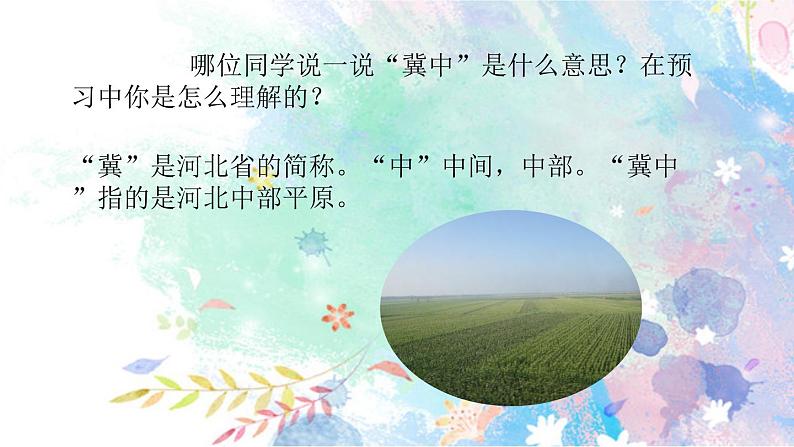 哪位同学说一说“冀中”是什么意思？在预习中你是怎么理解的？

“冀”是河北省的简称。“中”中间，中部。“冀中”指的是河北中部平原。